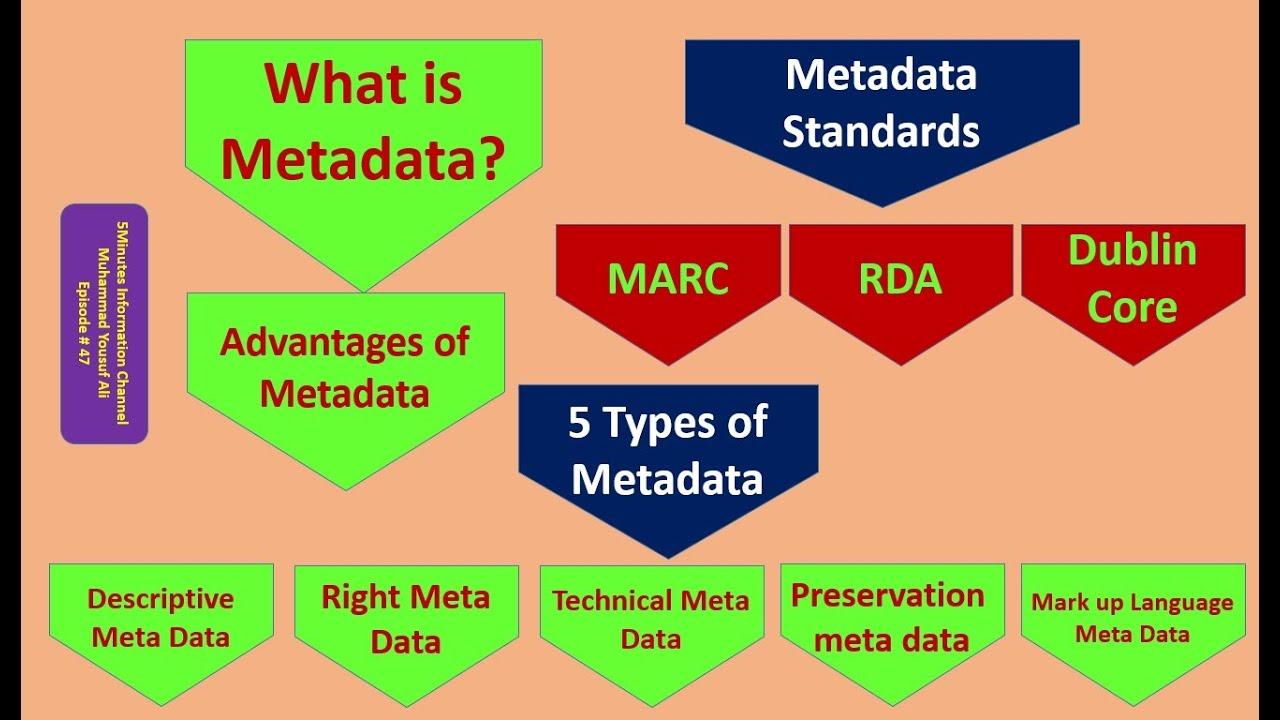 What is Metadata?

Metadata Standards

5Minutes Information Channel
Muhammad Yousuf Ali
Episode # 47

MARC

RDA

Dublin Core

Advantages of Metadata

5 Types of Metadata

Descriptive Meta Data

Right Meta Data

Technical Meta Data

Preservation meta data

Mark up Language Meta Data